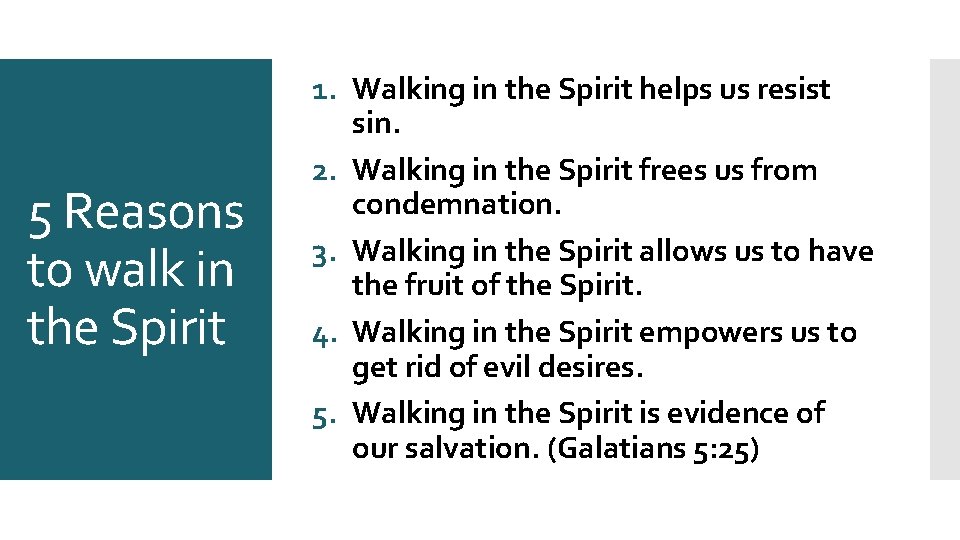 5 Reasons to walk in the Spirit

1. Walking in the Spirit helps us resist sin.
2. Walking in the Spirit frees us from condemnation.
3. Walking in the Spirit allows us to have the fruit of the Spirit.
4. Walking in the Spirit empowers us to get rid of evil desires.
5. Walking in the Spirit is evidence of our salvation. (Galatians 5:25)